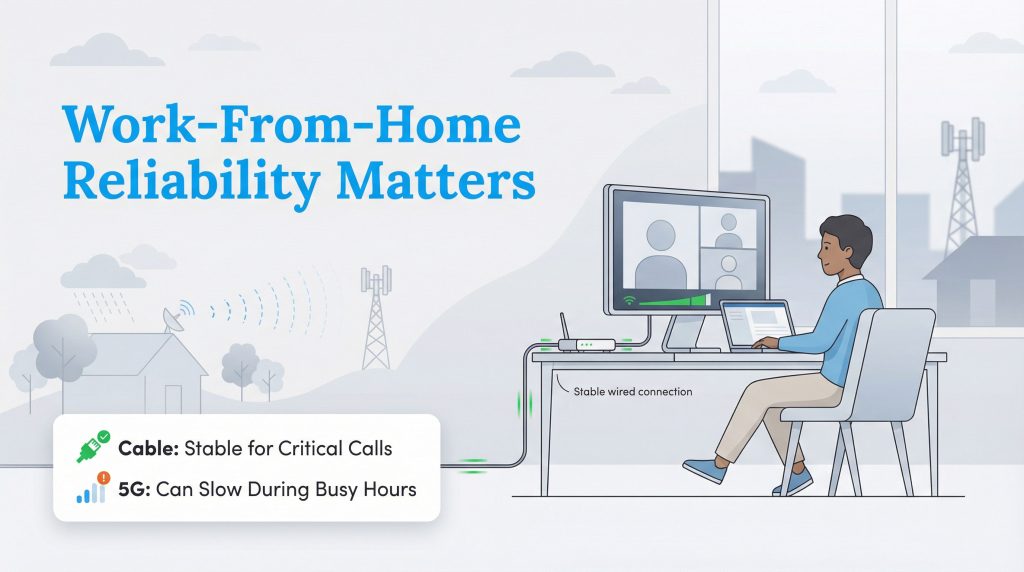 Work-From-Home Reliability Matters

Stable wired connection

Cable: Stable for Critical Calls

5G: Can Slow During Busy Hours